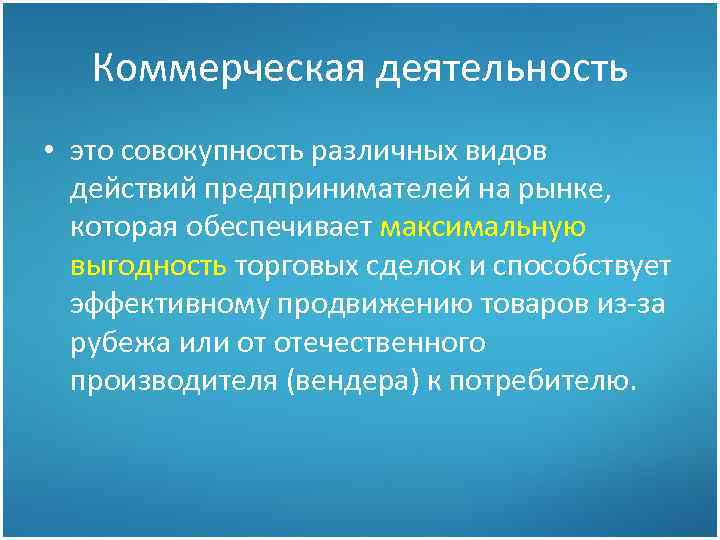 Коммерческая деятельность

• это совокупность различных видов действий предпринимателей на рынке, которая обеспечивает максимальную выгодность торговых сделок и способствует эффективному продвижению товаров из-за рубежа или от отечественного производителя (вендера) к потребителю.